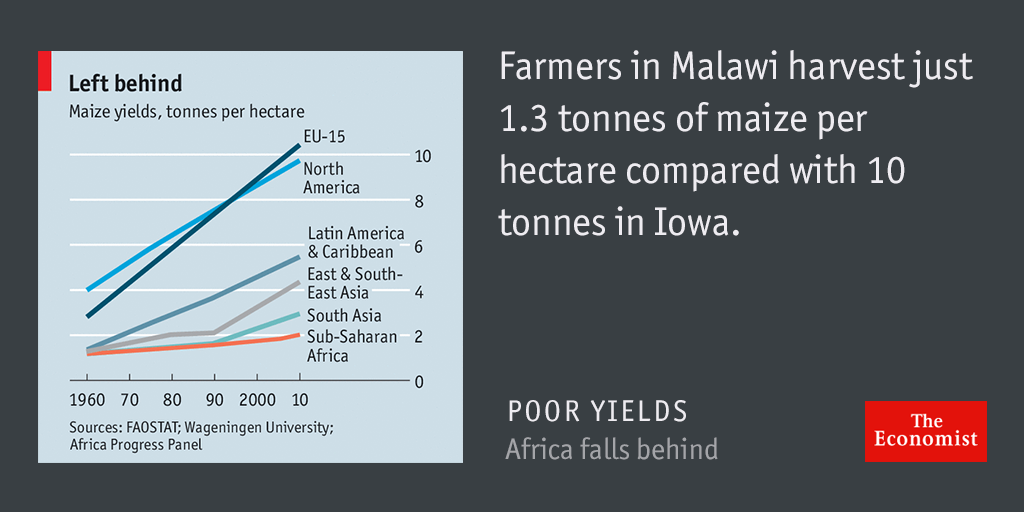 Left behind

Maize yields, tonnes per hectare

EU-15

North America

Latin America & Caribbean

East & South-East Asia

South Asia

Sub-Saharan Africa

10
8
6
4
2
0

1960 70 80 90 2000 10

Sources: FAOSTAT; Wageningen University; Africa Progress Panel

Farmers in Malawi harvest just 1.3 tonnes of maize per hectare compared with 10 tonnes in Iowa.

POOR YIELDS
Africa falls behind

The Economist